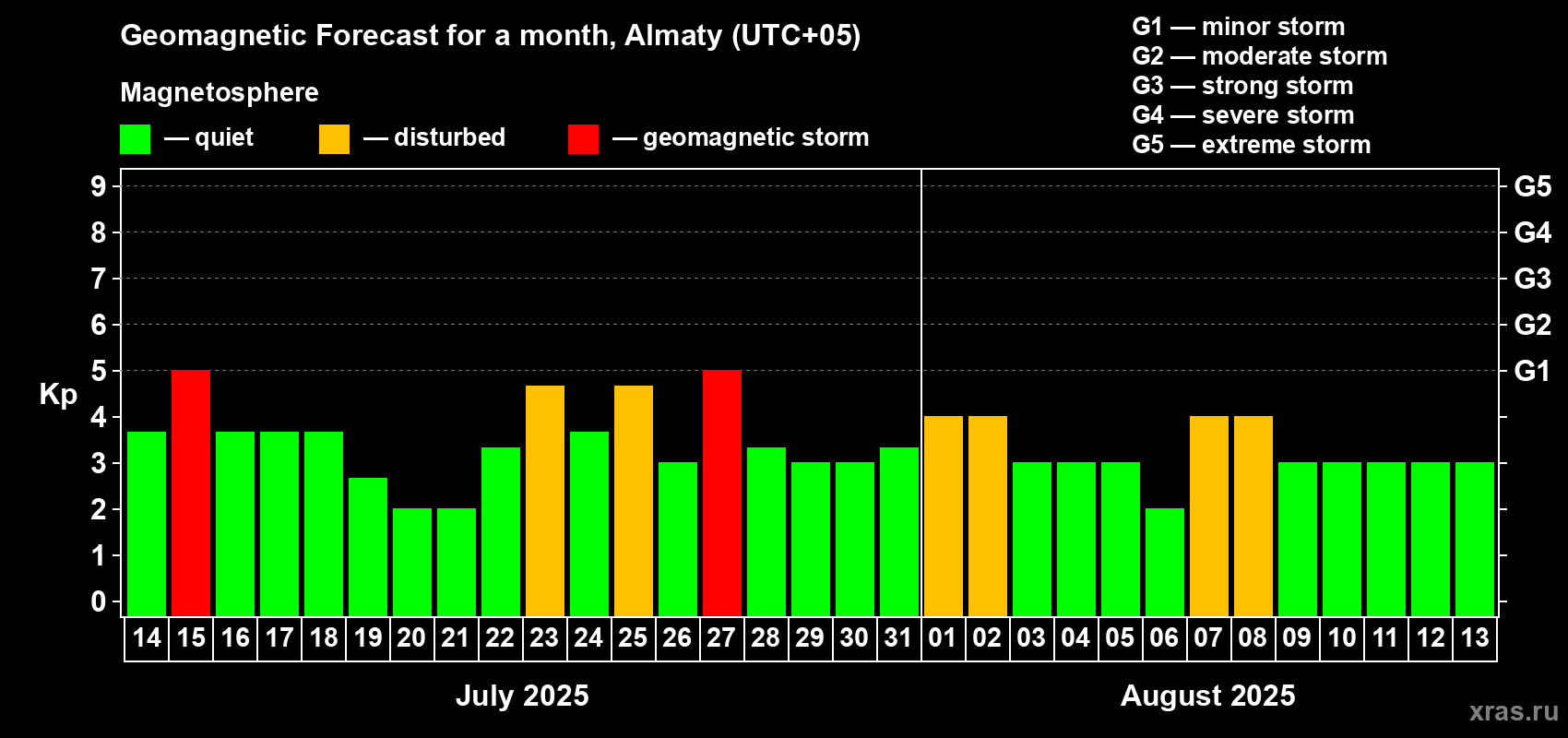 Geomagnetic Forecast for a month, Almaty (UTC+05)

Magnetosphere

— quiet — disturbed — geomagnetic storm

G1 — minor storm
G2 — moderate storm
G3 — strong storm
G4 — severe storm
G5 — extreme storm

Kp

9 8 7 6 5 4 3 2 1 0

G5 G4 G3 G2 G1

14 15 16 17 18 19 20 21 22 23 24 25 26 27 28 29 30 31 01 02 03 04 05 06 07 08 09 10 11 12 13

July 2025

August 2025

xras.ru